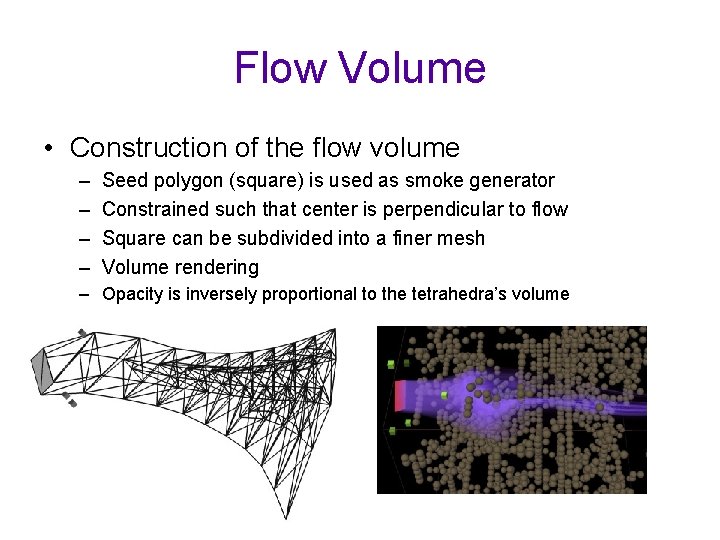 Flow Volume

• Construction of the flow volume
– Seed polygon (square) is used as smoke generator
– Constrained such that center is perpendicular to flow
– Square can be subdivided into a finer mesh
– Volume rendering
– Opacity is inversely proportional to the tetrahedra's volume